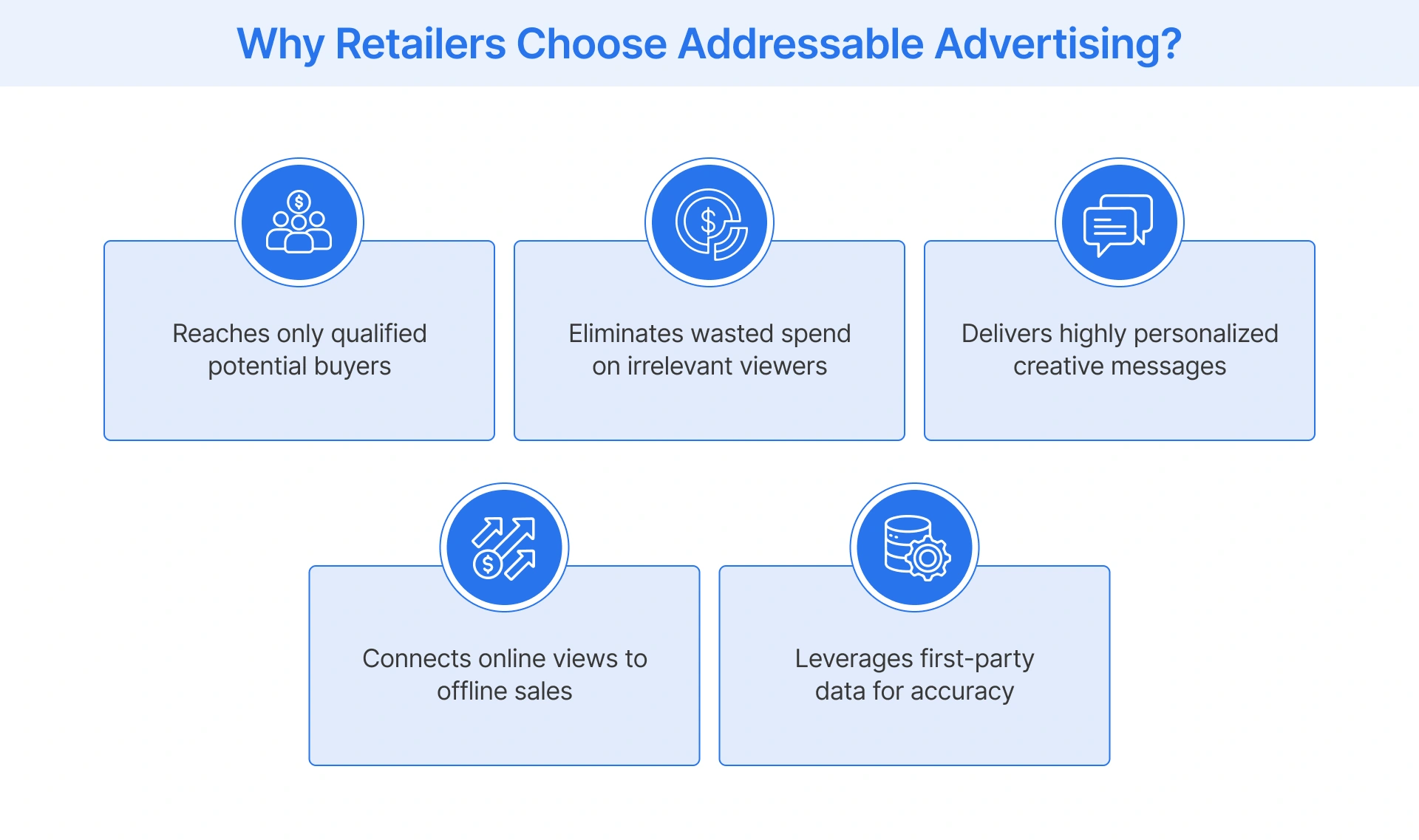 Why Retailers Choose Addressable Advertising?

Reaches only qualified potential buyers

Eliminates wasted spend on irrelevant viewers

Delivers highly personalized creative messages

Connects online views to offline sales

Leverages first-party data for accuracy